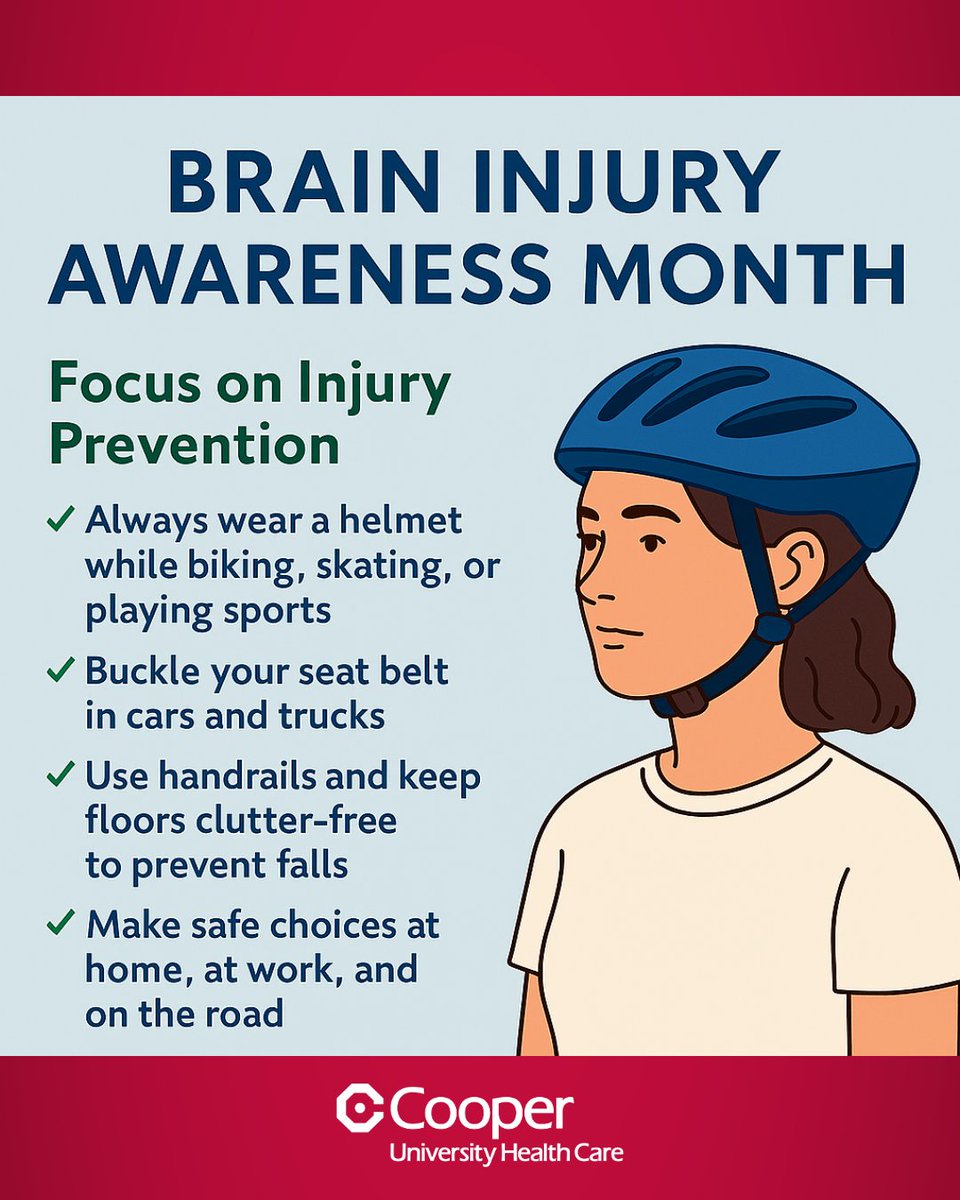 BRAIN INJURY AWARENESS MONTH

Focus on Injury Prevention

✓ Always wear a helmet while biking, skating, or playing sports

✓ Buckle your seat belt in cars and trucks

✓ Use handrails and keep floors clutter-free to prevent falls

✓ Make safe choices at home, at work, and on the road

Cooper
University Health Care